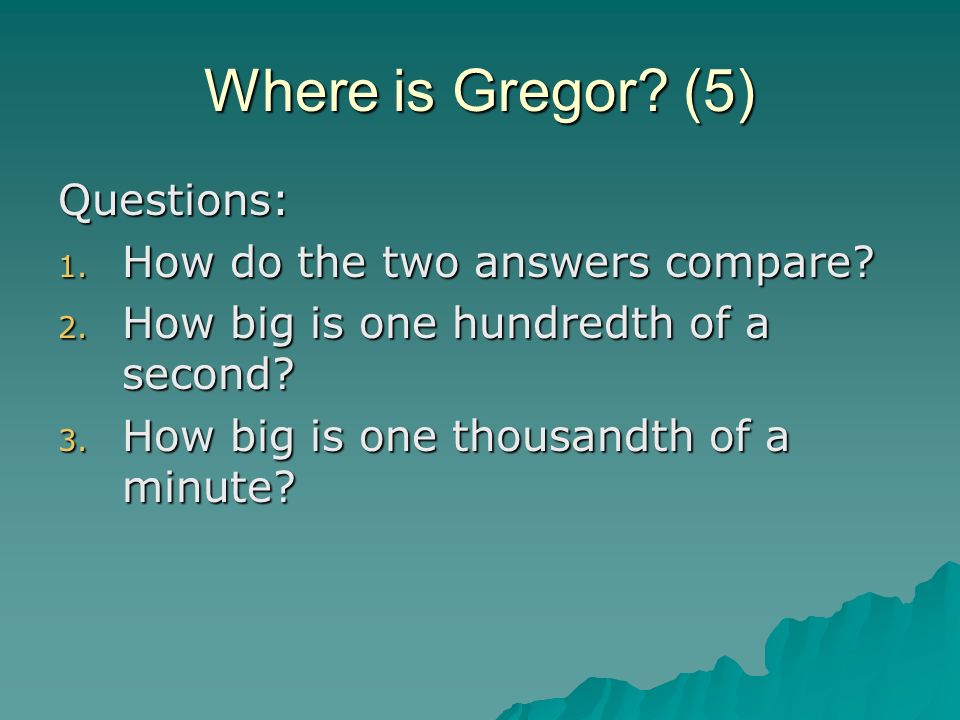 Where is Gregor? (5)

Questions:

1. How do the two answers compare?
2. How big is one hundredth of a second?
3. How big is one thousandth of a minute?